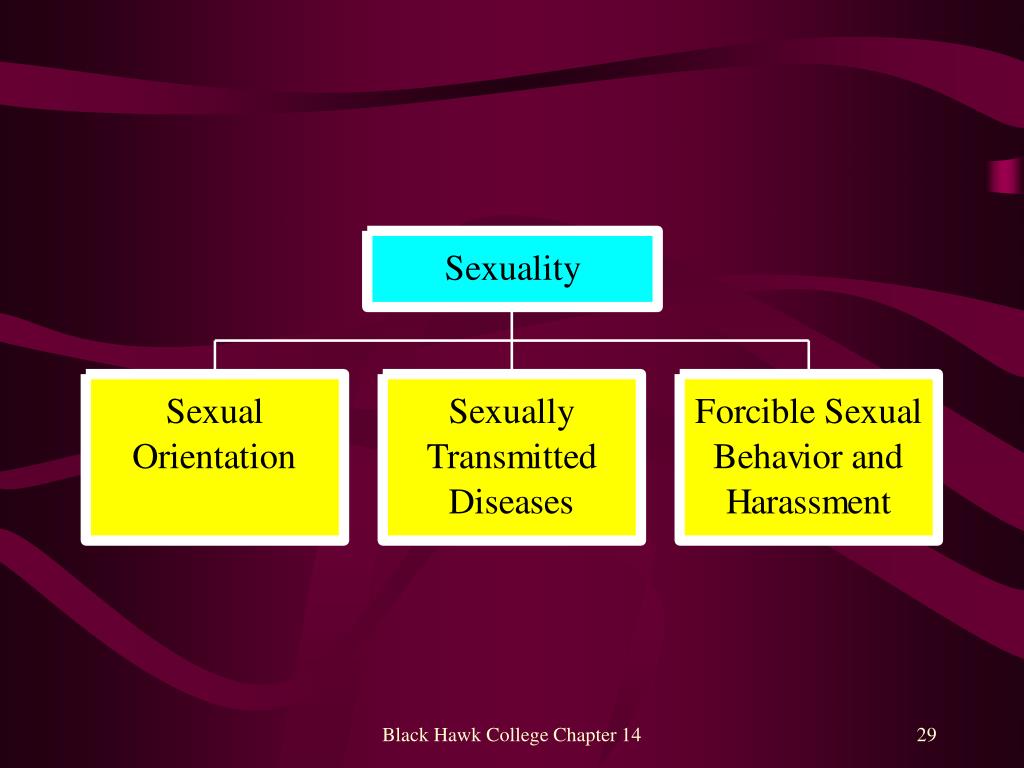 Sexuality

Sexual Orientation

Sexually Transmitted Diseases

Forcible Sexual Behavior and Harassment

Black Hawk College Chapter 14

29